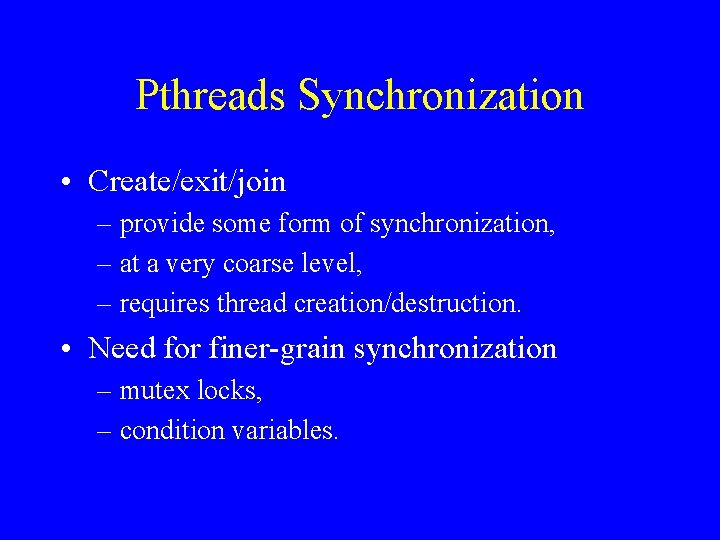 Pthreads Synchronization

• Create/exit/join
  – provide some form of synchronization,
  – at a very coarse level,
  – requires thread creation/destruction.

• Need for finer-grain synchronization
  – mutex locks,
  – condition variables.